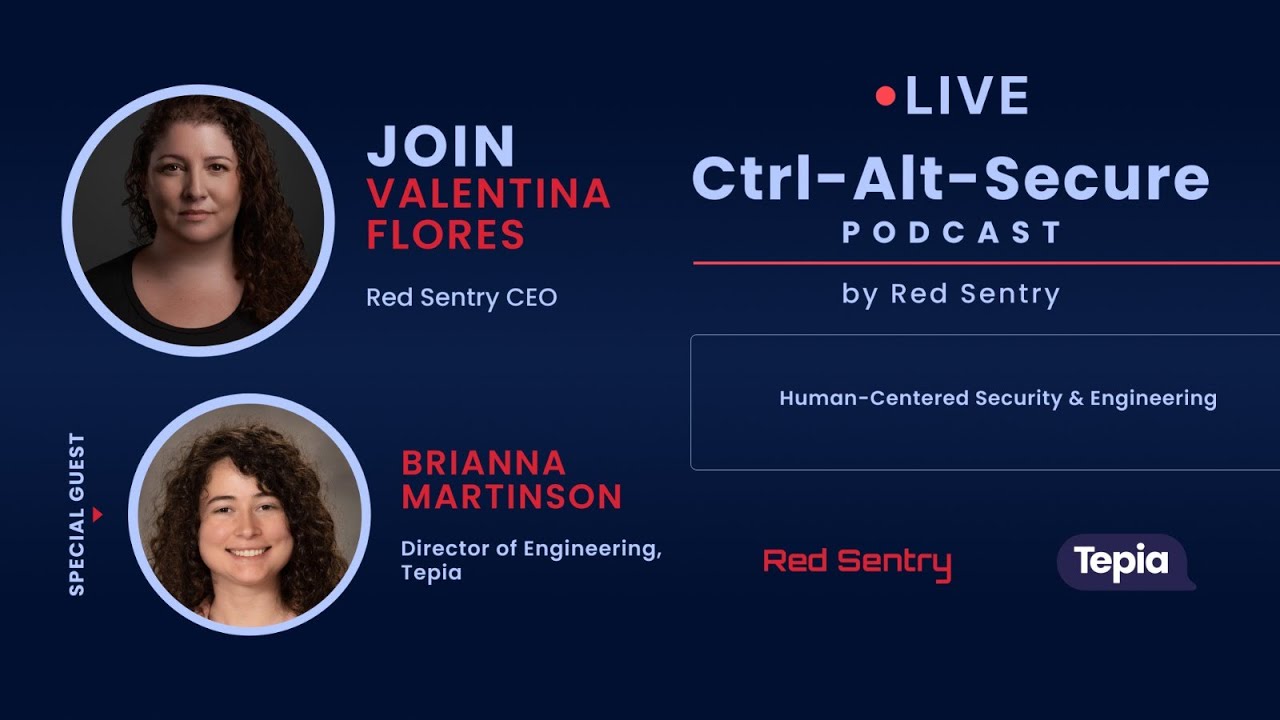 JOIN
VALENTINA
FLORES

Red Sentry CEO

SPECIAL GUEST

BRIANNA
MARTINSON

Director of Engineering, Tepia

LIVE

Ctrl-Alt-Secure
PODCAST

by Red Sentry

Human-Centered Security & Engineering

Red Sentry

Tepia